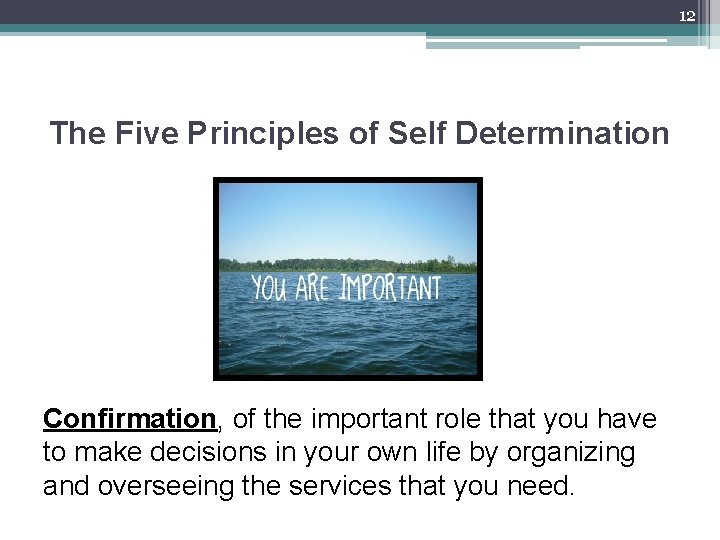 12

The Five Principles of Self Determination

YOU ARE IMPORTANT

Confirmation, of the important role that you have to make decisions in your own life by organizing and overseeing the services that you need.